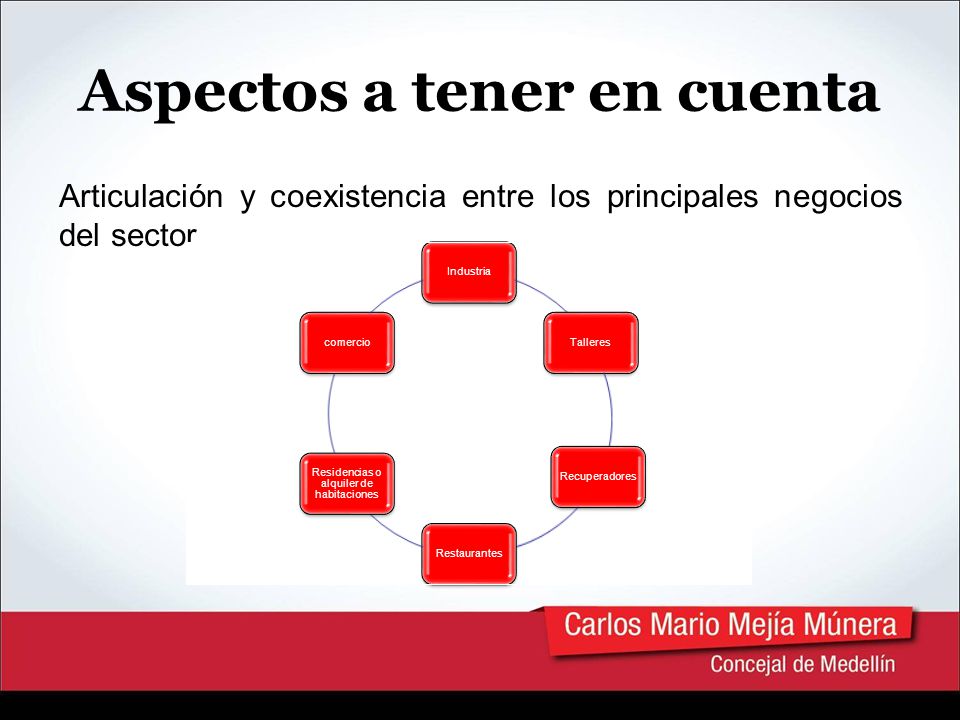 Aspectos a tener en cuenta

Articulación y coexistencia entre los principales negocios del sector

Industria

Talleres

Recuperadores

Restaurantes

Residencias o alquiler de habitaciones

comercio

Carlos Mario Mejía Múnera

Concejal de Medellín